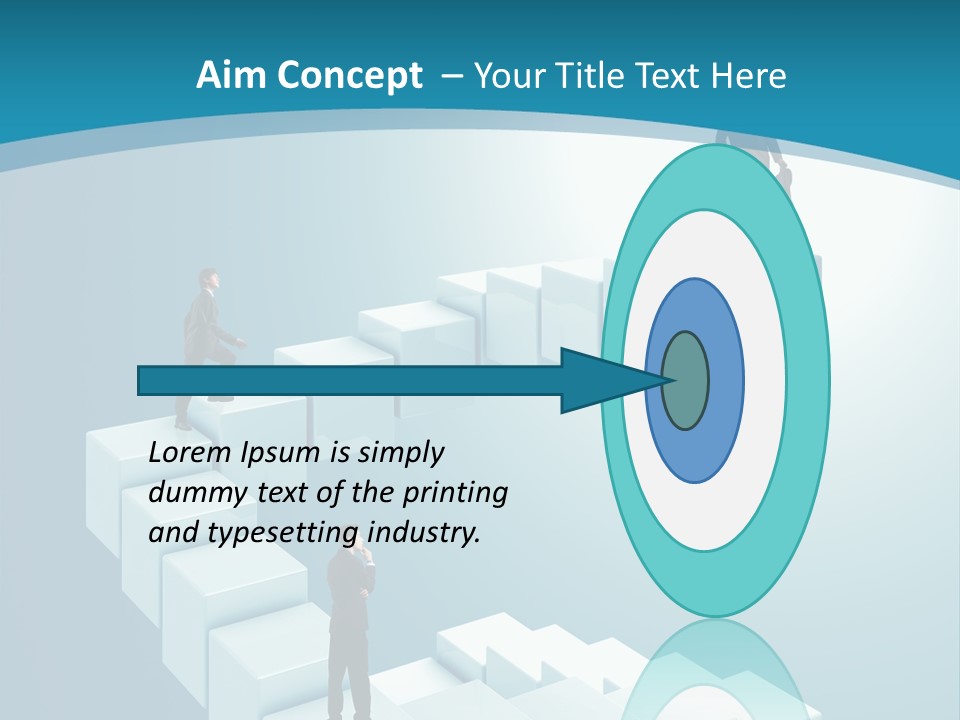 Aim Concept – Your Title Text Here

Lorem Ipsum is simply dummy text of the printing and typesetting industry.